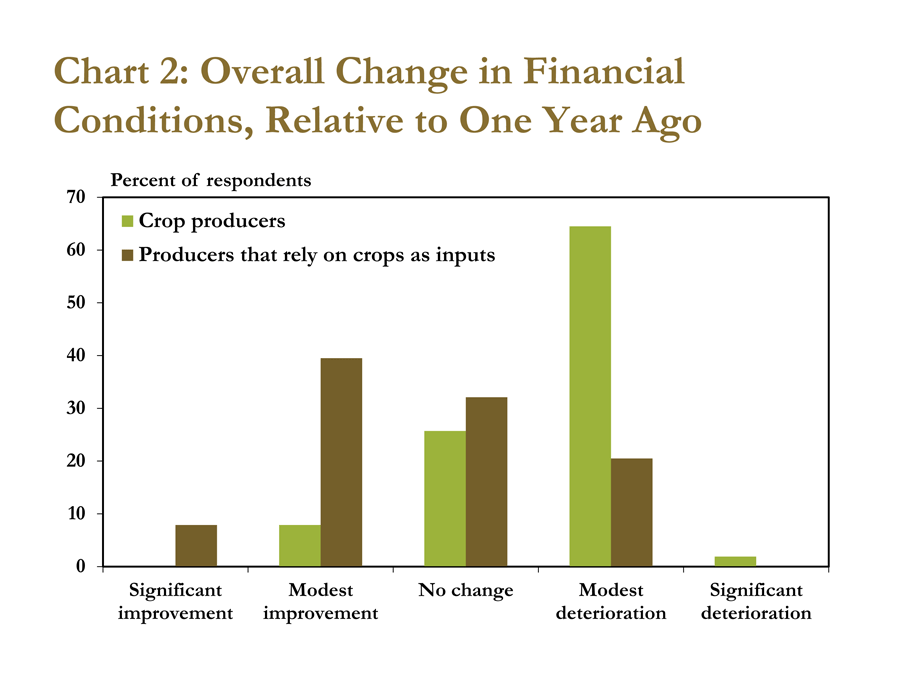 Chart 2: Overall Change in Financial Conditions, Relative to One Year Ago

Percent of respondents

70
60
50
40
30
20
10
0

Crop producers
Producers that rely on crops as inputs

Significant improvement
Modest improvement
No change
Modest deterioration
Significant deterioration